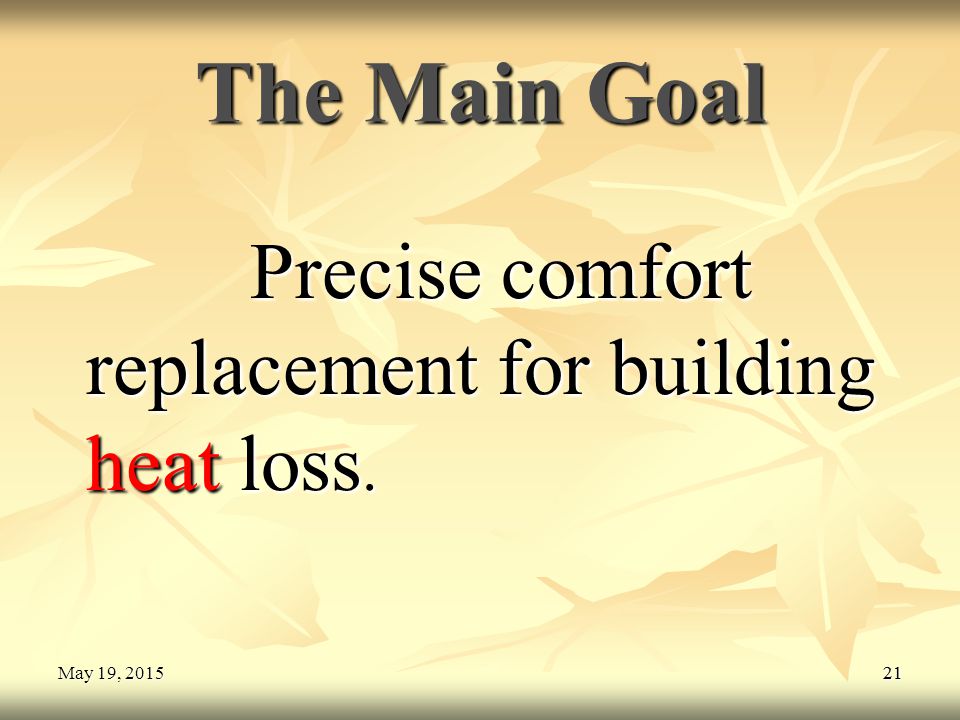 The Main Goal

Precise comfort replacement for building heat loss.

May 19, 2015

21